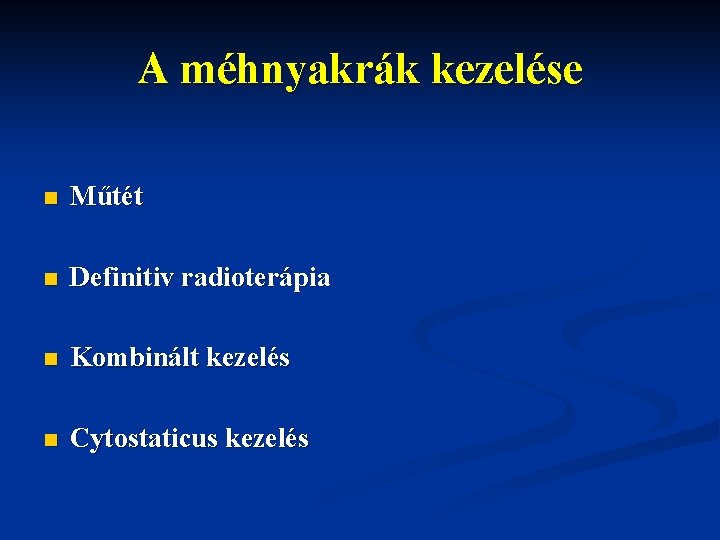 A méhnyakrák kezelése

- Műtét
- Definitiv radioterápia
- Kombinált kezelés
- Cytostaticus kezelés